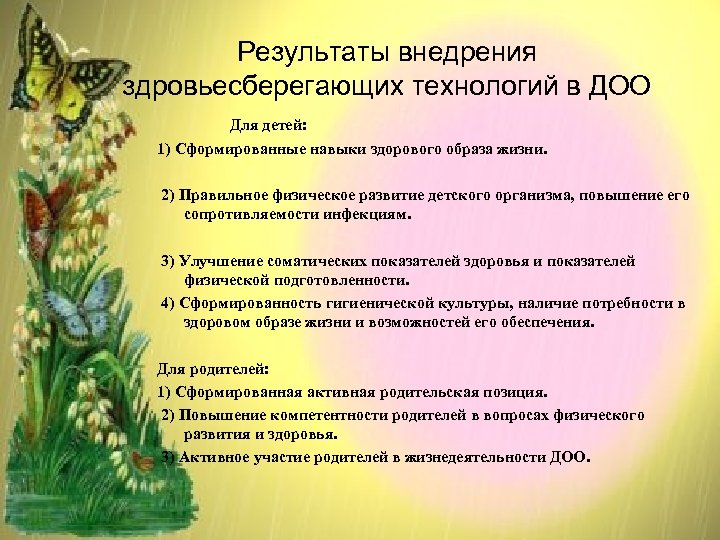 Результаты внедрения здровьесберегающих технологий в ДОО

Для детей:

1) Сформированные навыки здорового образа жизни.

2) Правильное физическое развитие детского организма, повышение его сопротивляемости инфекциям.

3) Улучшение соматических показателей здоровья и показателей физической подготовленности.

4) Сформированность гигиенической культуры, наличие потребности в здоровом образе жизни и возможностей его обеспечения.

Для родителей:

1) Сформированная активная родительская позиция.

2) Повышение компетентности родителей в вопросах физического развития и здоровья.

3) Активное участие родителей в жизнедеятельности ДОО.